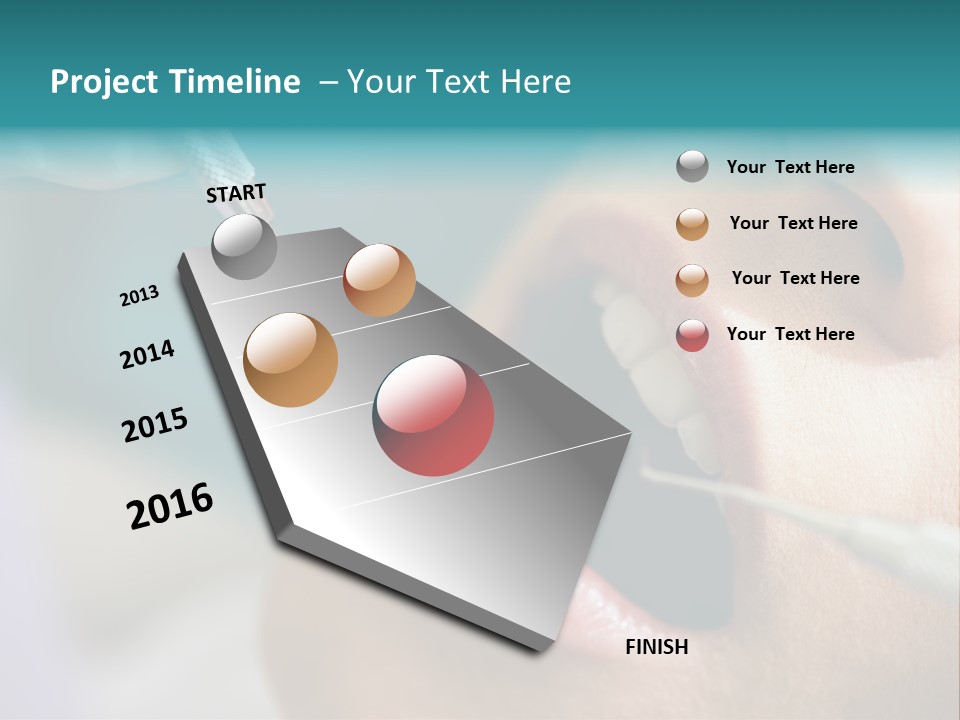 Project Timeline – Your Text Here

START

2013

2014

2015

2016

FINISH

Your Text Here

Your Text Here

Your Text Here

Your Text Here